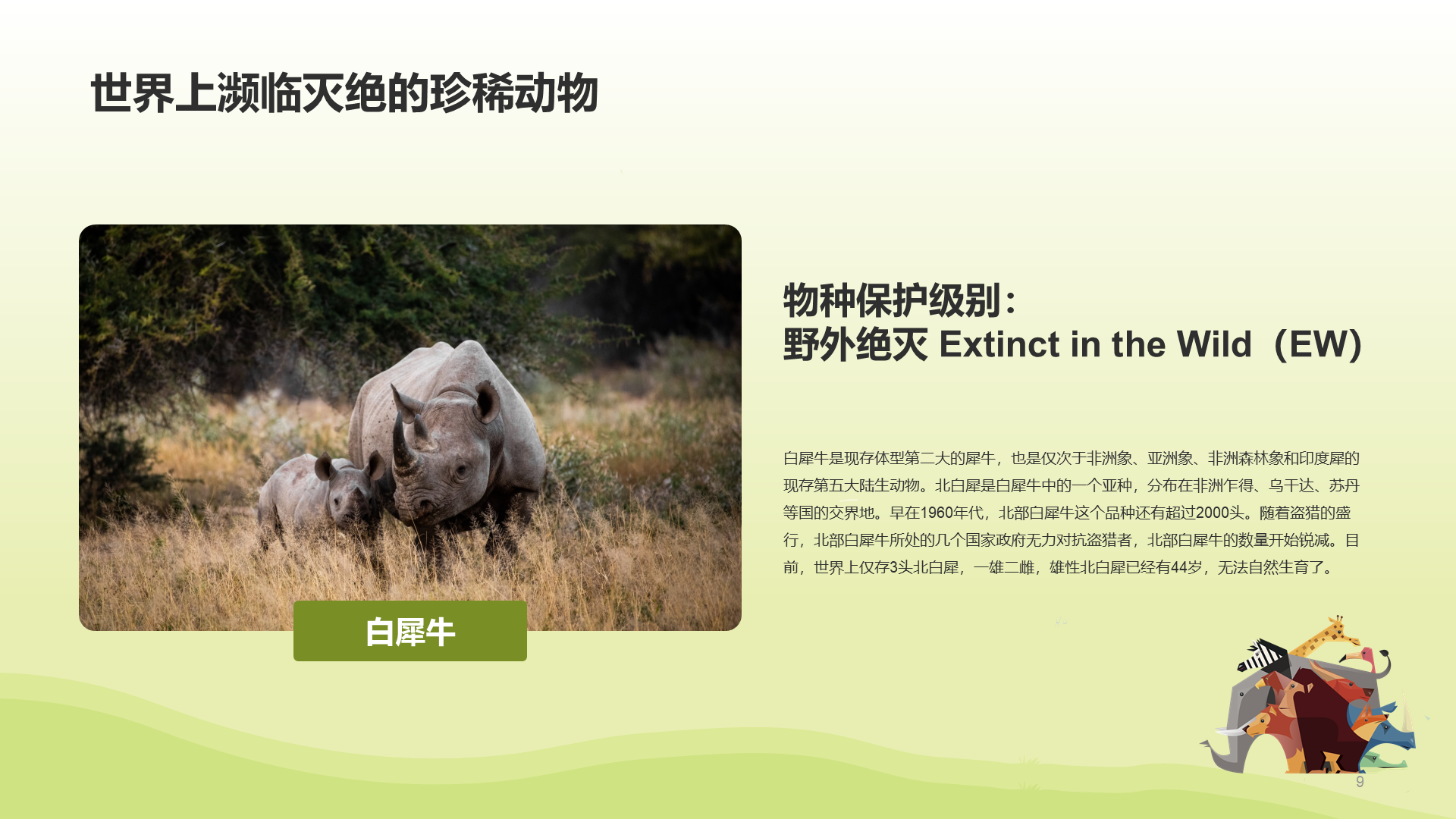 世界上濒临灭绝的珍稀动物

白犀牛

物种保护级别：
野外绝灭 Extinct in the Wild（EW）

白犀牛是现存体型第二大的犀牛，也是仅次于非洲象、亚洲象、非洲森林象和印度犀的现存第五大陆生动物。北白犀是白犀牛中的一个亚种，分布在非洲乍得、乌干达、苏丹等国的交界地。早在1960年代，北部白犀牛这个品种还有超过2000头。随着盗猎的盛行，北部白犀牛所处的几个国家政府无力对抗盗猎者，北部白犀牛的数量开始锐减。目前，世界上仅存3头北白犀，一雄二雌，雄性北白犀已经有44岁，无法自然生育了。

9